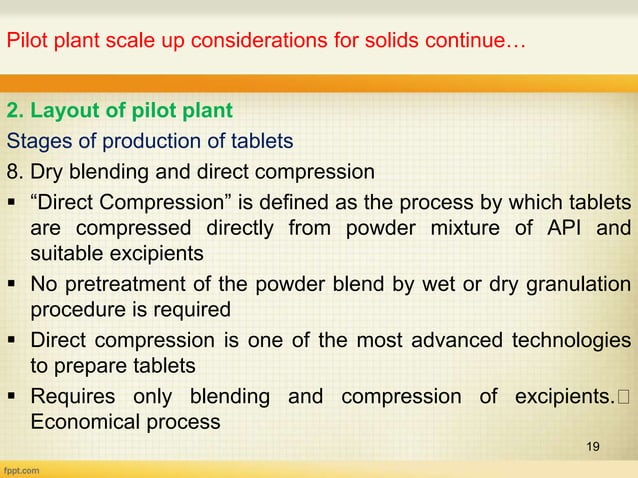 Pilot plant scale up considerations for solids continue…

2. Layout of pilot plant

Stages of production of tablets

8. Dry blending and direct compression

▪ "Direct Compression" is defined as the process by which tablets are compressed directly from powder mixture of API and suitable excipients

▪ No pretreatment of the powder blend by wet or dry granulation procedure is required

▪ Direct compression is one of the most advanced technologies to prepare tablets

▪ Requires only blending and compression of excipients.□ Economical process

19

fppt.com